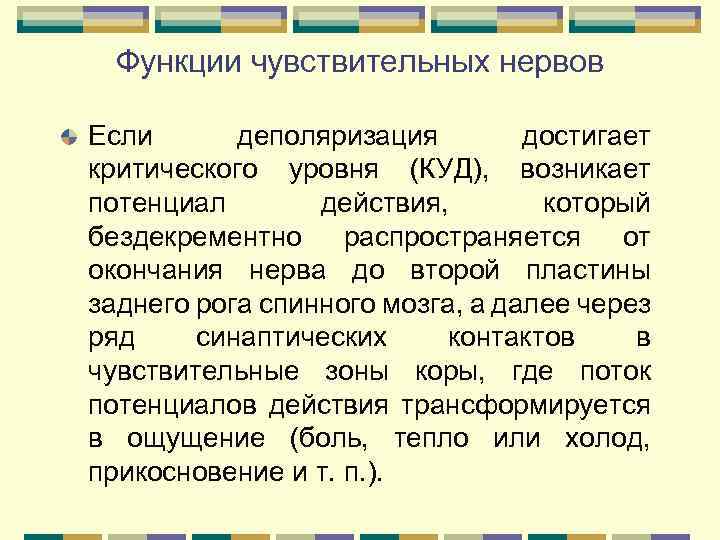 Функции чувствительных нервов

Если деполяризация достигает критического уровня (КУД), возникает потенциал действия, который бездекрементно распространяется от окончания нерва до второй пластины заднего рога спинного мозга, а далее через ряд синаптических контактов в чувствительные зоны коры, где поток потенциалов действия трансформируется в ощущение (боль, тепло или холод, прикосновение и т. п.).